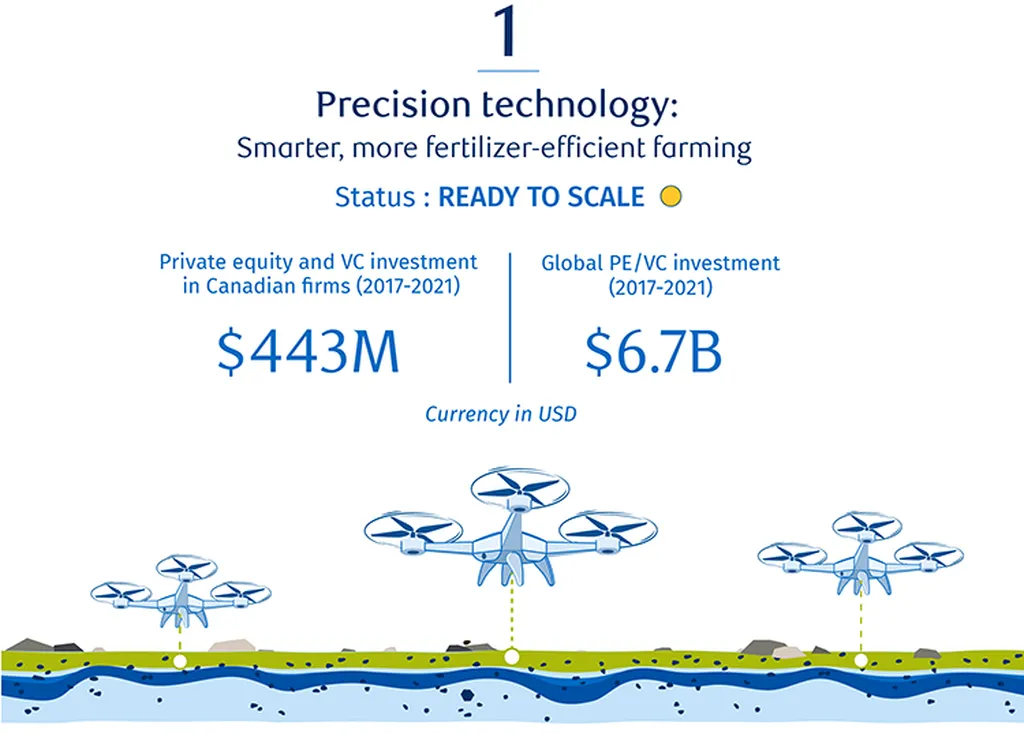 1

Precision technology:
Smarter, more fertilizer-efficient farming

Status : READY TO SCALE

Private equity and VC investment in Canadian firms (2017-2021)

$443M

Global PE/VC investment (2017-2021)

$6.7B

Currency in USD